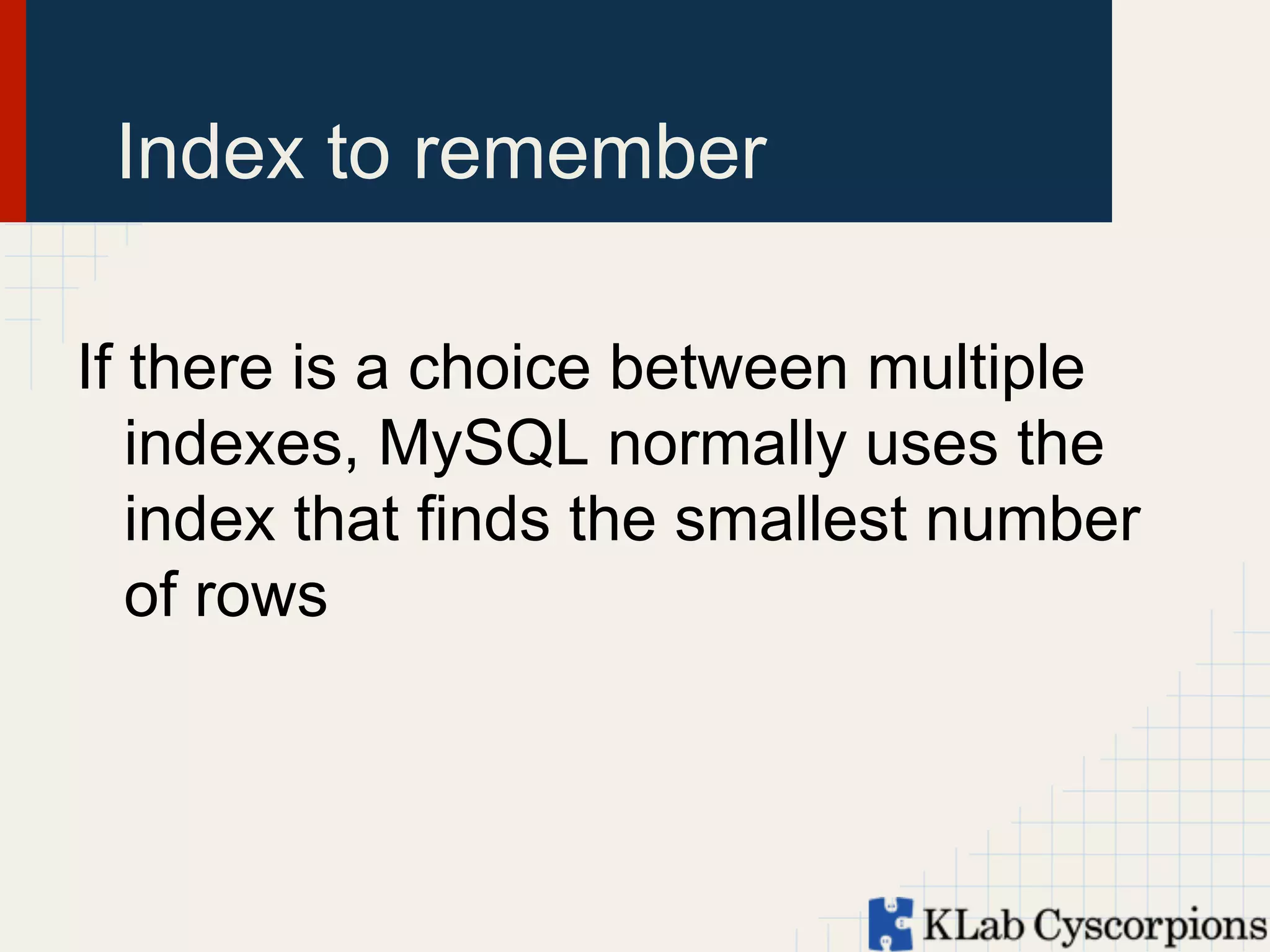 Index to remember

If there is a choice between multiple indexes, MySQL normally uses the index that finds the smallest number of rows

KLab Cyscorpions